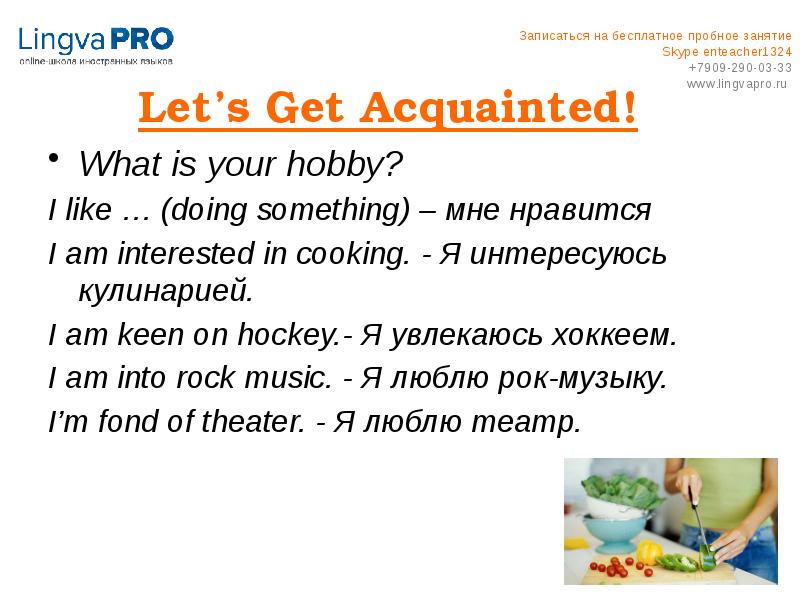 LingvaPRO
online-школа иностранных языков

Записаться на бесплатное пробное занятие
Skype enteacher1324
+7909-290-03-33
www.lingvapro.ru

Let's Get Acquainted!

• What is your hobby?

I like … (doing something) – мне нравится

I am interested in cooking. - Я интересуюсь кулинарией.

I am keen on hockey.- Я увлекаюсь хоккеем.

I am into rock music. - Я люблю рок-музыку.

I'm fond of theater. - Я люблю театр.